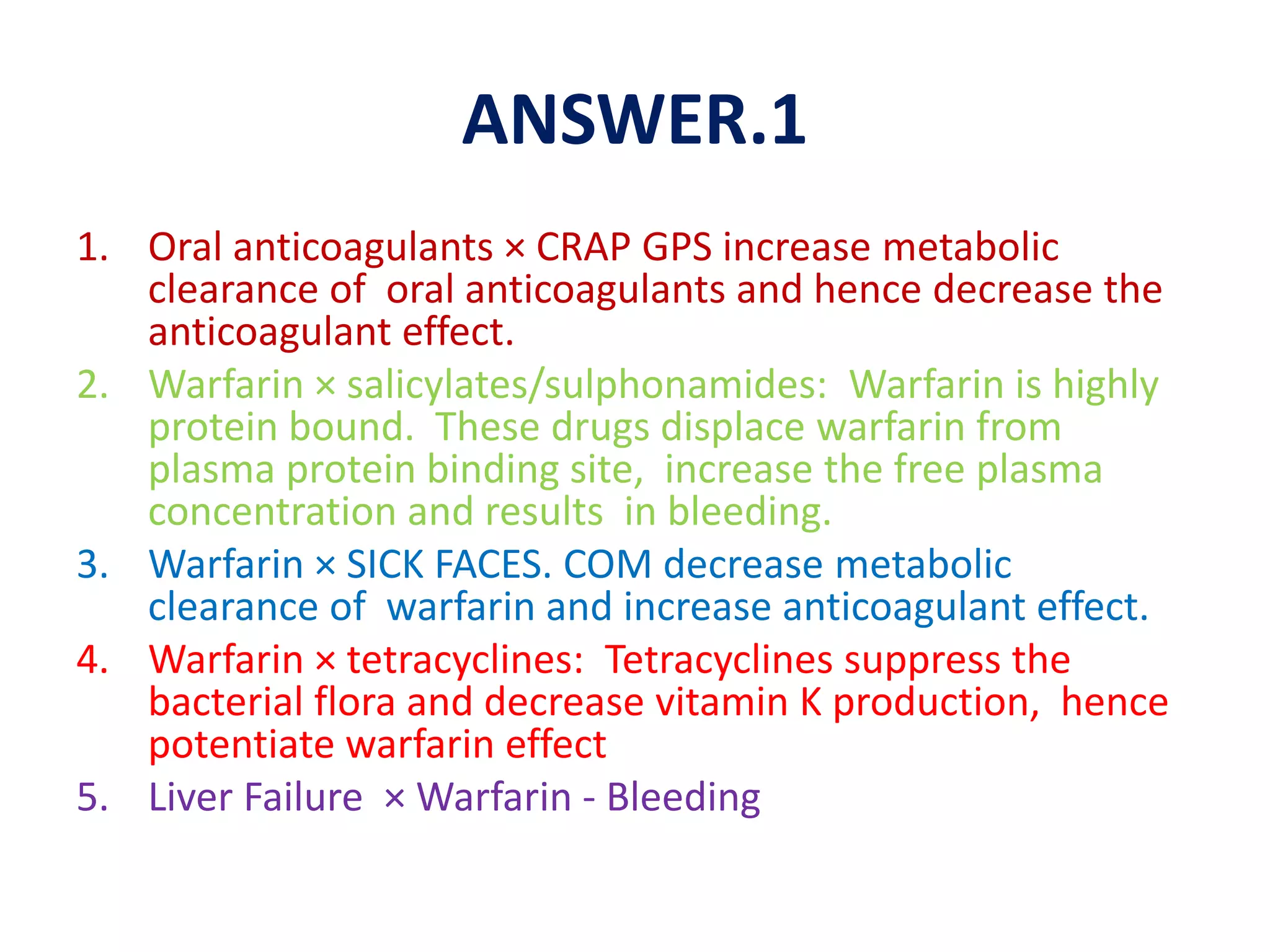 ANSWER.1

1. Oral anticoagulants × CRAP GPS increase metabolic clearance of oral anticoagulants and hence decrease the anticoagulant effect.
2. Warfarin × salicylates/sulphonamides: Warfarin is highly protein bound. These drugs displace warfarin from plasma protein binding site, increase the free plasma concentration and results in bleeding.
3. Warfarin × SICK FACES. COM decrease metabolic clearance of warfarin and increase anticoagulant effect.
4. Warfarin × tetracyclines: Tetracyclines suppress the bacterial flora and decrease vitamin K production, hence potentiate warfarin effect
5. Liver Failure × Warfarin - Bleeding